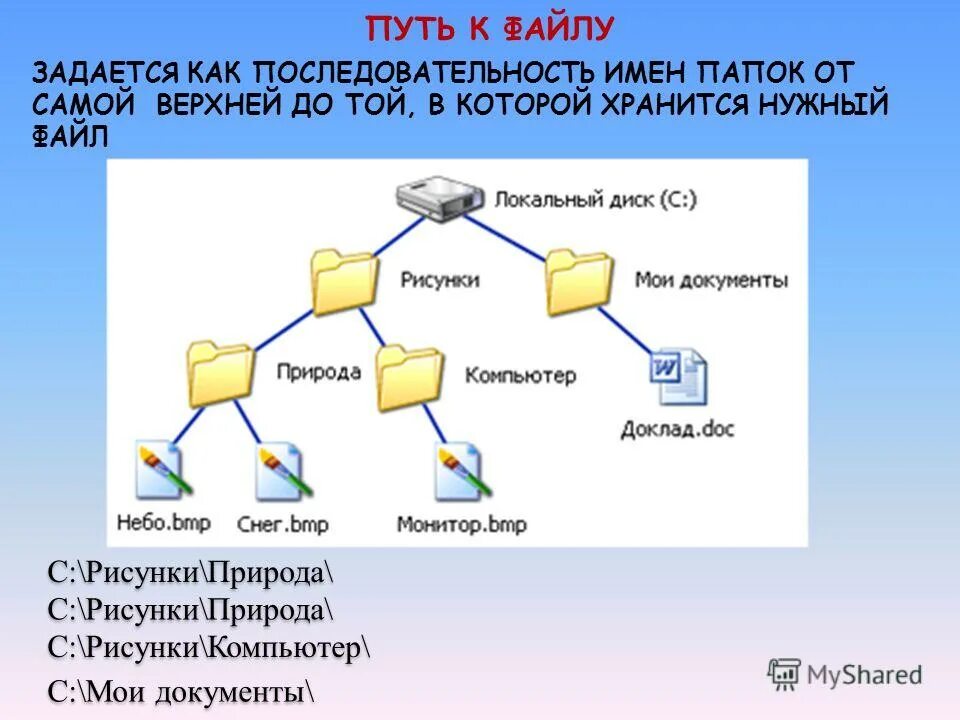 ПУТЬ К ФАЙЛУ

ЗАДАЕТСЯ КАК ПОСЛЕДОВАТЕЛЬНОСТЬ ИМЕН ПАПОК ОТ САМОЙ ВЕРХНЕЙ ДО ТОЙ, В КОТОРОЙ ХРАНИТСЯ НУЖНЫЙ ФАЙЛ

Локальный диск (C:)
Рисунки
Мои документы
Природа
Компьютер
Доклад.doc
Небо.bmp
Снег.bmp
Монитор.bmp

C:\Рисунки\Природа\
C:\Рисунки\Природа\
C:\Рисунки\Компьютер\
C:\Мои документы\

MyShared